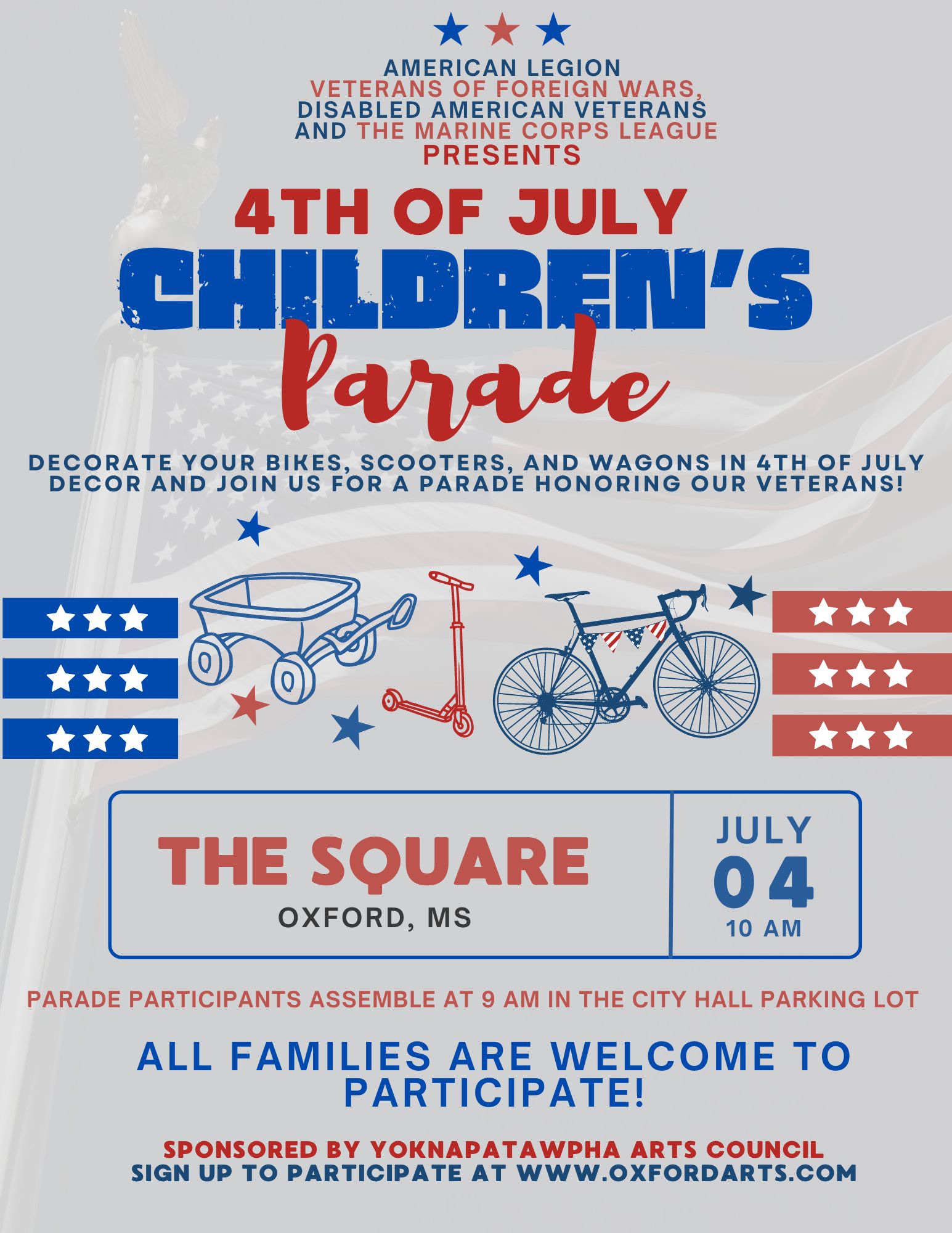 AMERICAN LEGION
VETERANS OF FOREIGN WARS,
DISABLED AMERICAN VETERANS
AND THE MARINE CORPS LEAGUE
PRESENTS

4TH OF JULY
CHILDREN'S
Parade

DECORATE YOUR BIKES, SCOOTERS, AND WAGONS IN 4TH OF JULY DECOR AND JOIN US FOR A PARADE HONORING OUR VETERANS!

THE SQUARE
OXFORD, MS

JULY
04
10 AM

PARADE PARTICIPANTS ASSEMBLE AT 9 AM IN THE CITY HALL PARKING LOT

ALL FAMILIES ARE WELCOME TO PARTICIPATE!

SPONSORED BY YOKNAPATAWPHA ARTS COUNCIL
SIGN UP TO PARTICIPATE AT WWW.OXFORDARTS.COM